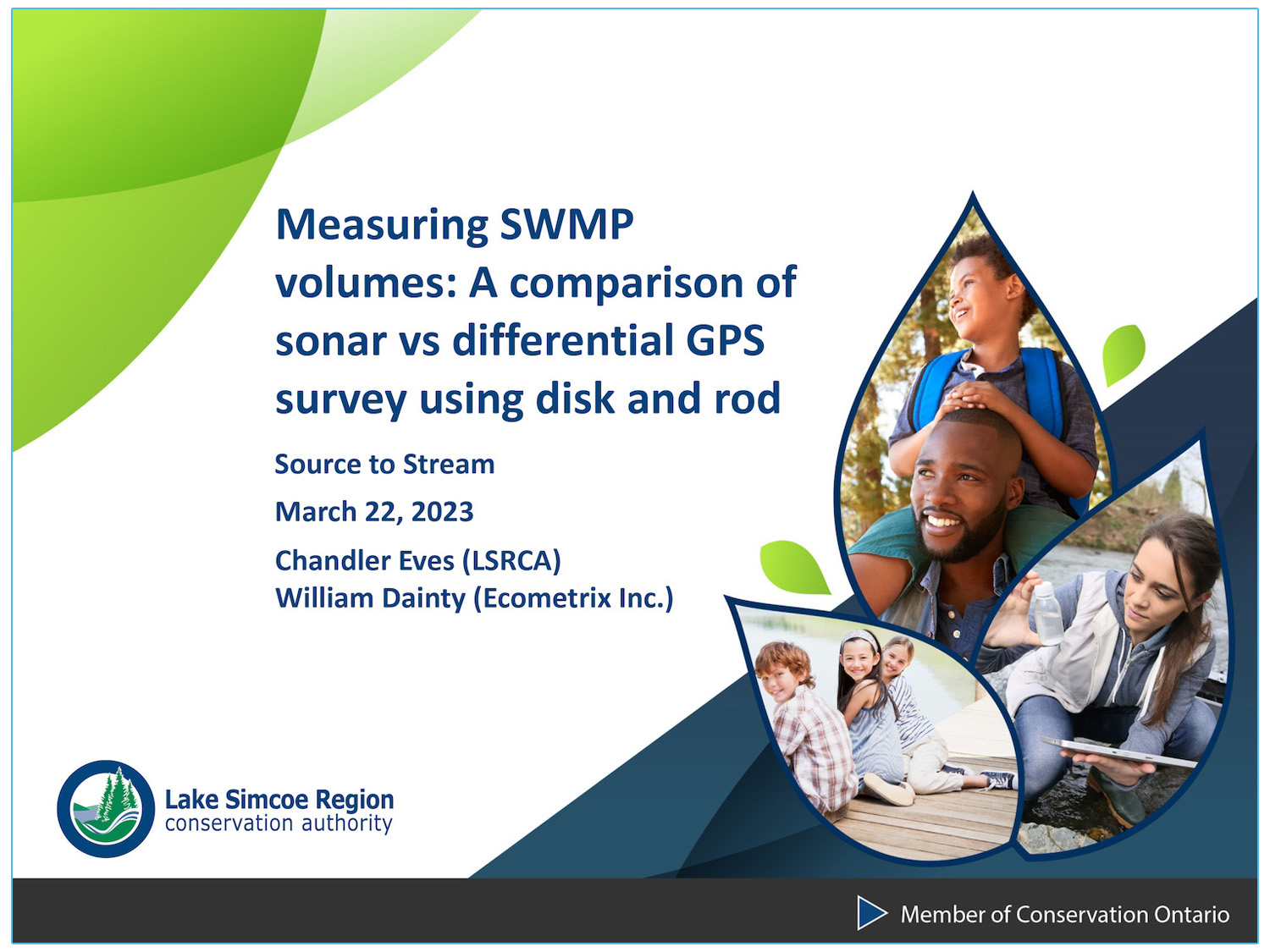 Measuring SWMP volumes: A comparison of sonar vs differential GPS survey using disk and rod

Source to Stream

March 22, 2023

Chandler Eves (LSRCA)
William Dainty (Ecometrix Inc.)

Lake Simcoe Region
conservation authority

Member of Conservation Ontario